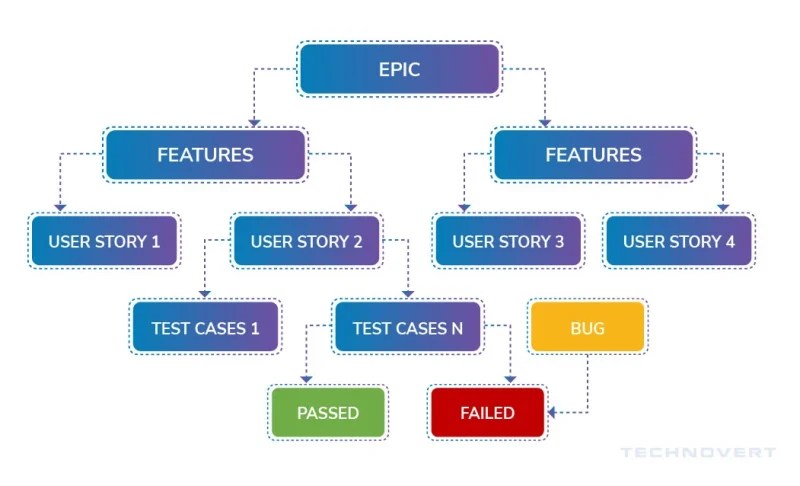 EPIC

FEATURES

FEATURES

USER STORY 1

USER STORY 2

USER STORY 3

USER STORY 4

TEST CASES 1

TEST CASES N

BUG

PASSED

FAILED

TECHNOVERT